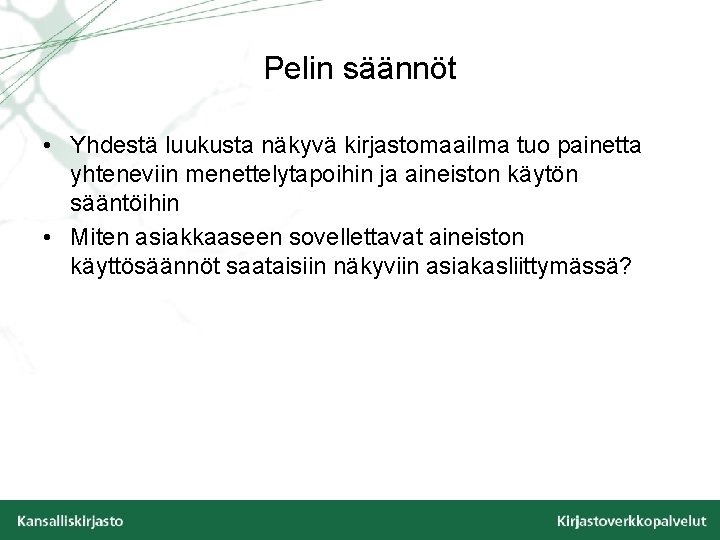 Pelin säännöt

• Yhdestä luukusta näkyvä kirjastomaailma tuo painetta yhteneviin menettelytapoihin ja aineiston käytön sääntöihin
• Miten asiakkaaseen sovellettavat aineiston käyttösäännöt saataisiin näkyviin asiakasliittymässä?

Kansalliskirjasto

Kirjastoverkkopalvelut